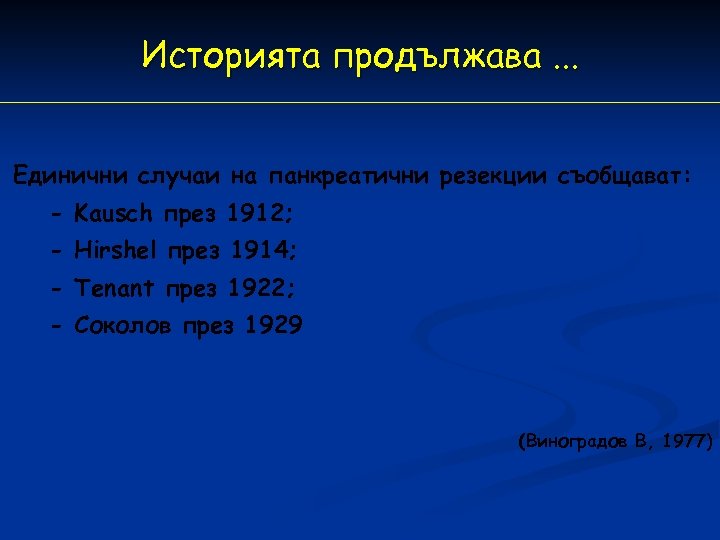 Историята продължава ...

Единични случаи на панкреатични резекции съобщават:

- Kausch през 1912;
- Hirshel през 1914;
- Tenant през 1922;
- Соколов през 1929

(Виноградов В, 1977)